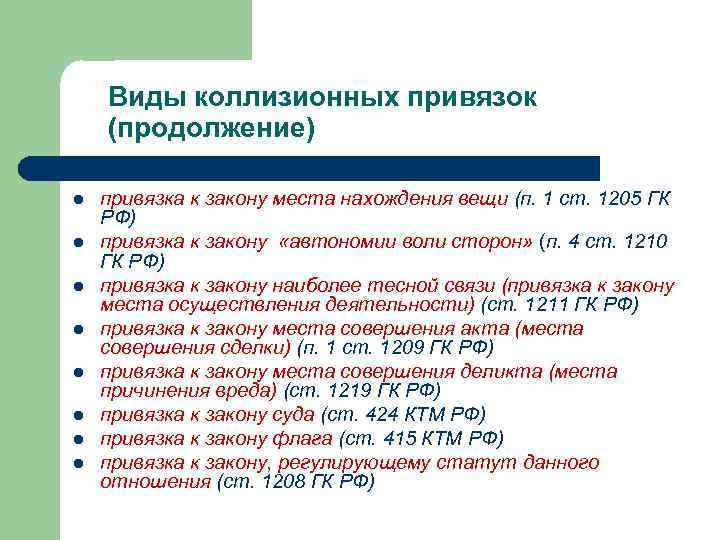 Виды коллизионных привязок (продолжение)

- привязка к закону места нахождения вещи (п. 1 ст. 1205 ГК РФ)
- привязка к закону «автономии воли сторон» (п. 4 ст. 1210 ГК РФ)
- привязка к закону наиболее тесной связи (привязка к закону места осуществления деятельности) (ст. 1211 ГК РФ)
- привязка к закону места совершения акта (места совершения сделки) (п. 1 ст. 1209 ГК РФ)
- привязка к закону места совершения деликта (места причинения вреда) (ст. 1219 ГК РФ)
- привязка к закону суда (ст. 424 КТМ РФ)
- привязка к закону флага (ст. 415 КТМ РФ)
- привязка к закону, регулирующему статут данного отношения (ст. 1208 ГК РФ)